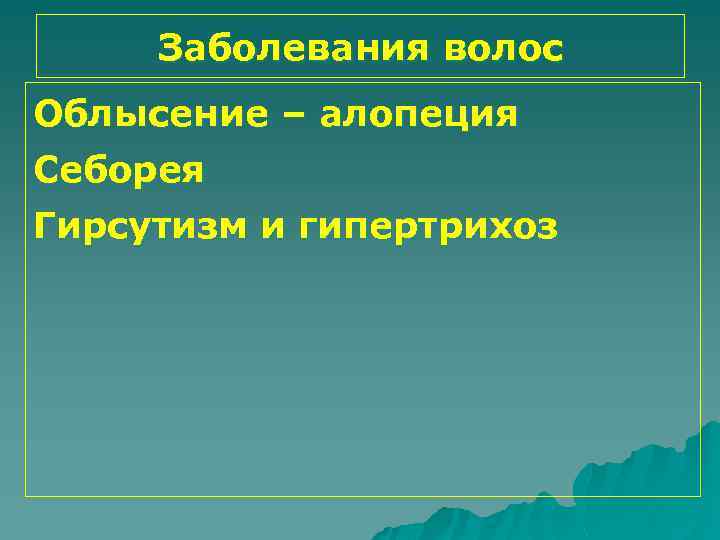 Заболевания волос

Облысение – алопеция

Себорея

Гирсутизм и гипертрихоз